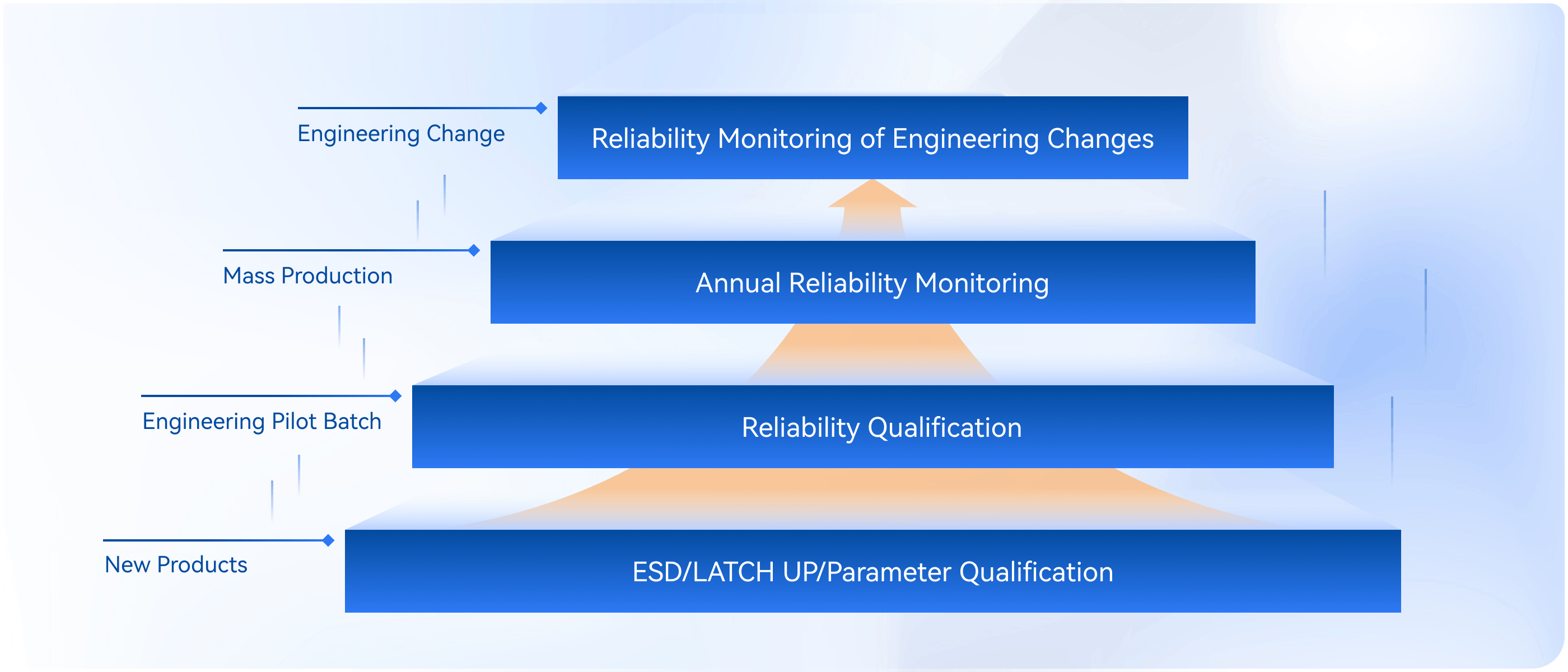 Engineering Change

Reliability Monitoring of Engineering Changes

Mass Production

Annual Reliability Monitoring

Engineering Pilot Batch

Reliability Qualification

New Products

ESD/LATCH UP/Parameter Qualification